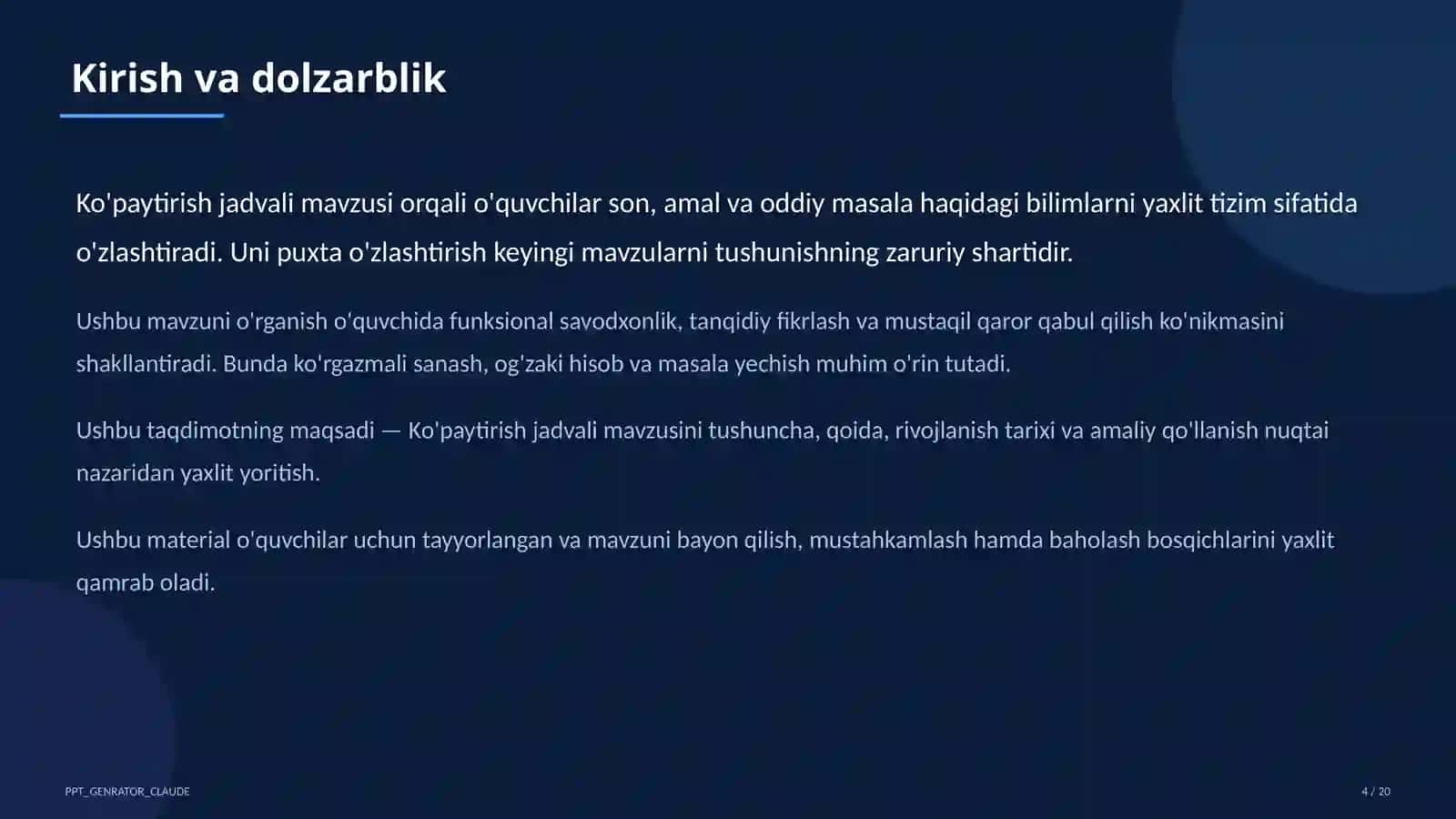 Kirish va dolzarblik

Ko'paytirish jadvali mavzusi orqali o'quvchilar son, amal va oddiy masala haqidagi bilimlarni yaxlit tizim sifatida o'zlashtiradi. Uni puxta o'zlashtirish keyingi mavzularni tushunishning zaruriy shartidir.

Ushbu mavzuni o'rganish o'quvchida funksional savodxonlik, tanqidiy fikrlash va mustaqil qaror qabul qilish ko'nikmasini shakllantiradi. Bunda ko'rgazmali sanash, og'zaki hisob va masala yechish muhim o'rin tutadi.

Ushbu taqdimotning maqsadi — Ko'paytirish jadvali mavzusini tushuncha, qoida, rivojlanish tarixi va amaliy qo'llanish nuqtai nazaridan yaxlit yoritish.

Ushbu material o'quvchilar uchun tayyorlangan va mavzuni bayon qilish, mustahkamlash hamda baholash bosqichlarini yaxlit qamrab oladi.

PPT_GENRATOR_CLAUDE

4 / 20